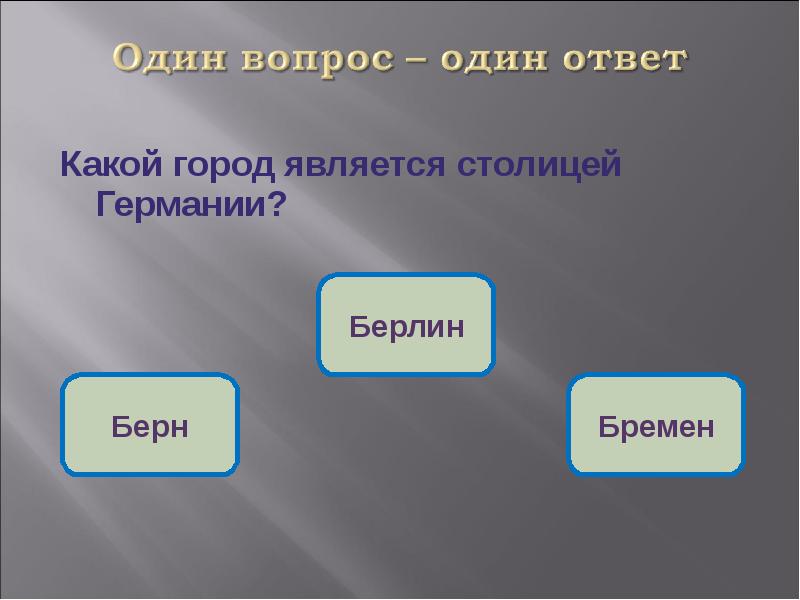 Один вопрос – один ответ

Какой город является столицей Германии?

Берлин

Берн

Бремен